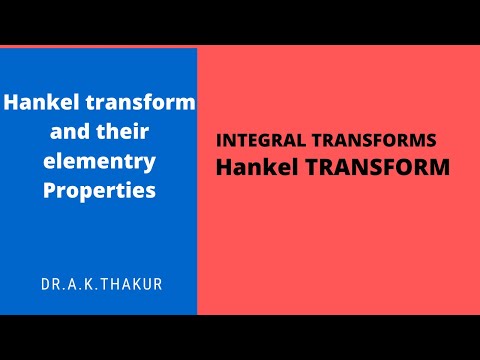 Hankel transform and their elementry Properties

DR.A.K.THAKUR

INTEGRAL TRANSFORMS
Hankel TRANSFORM